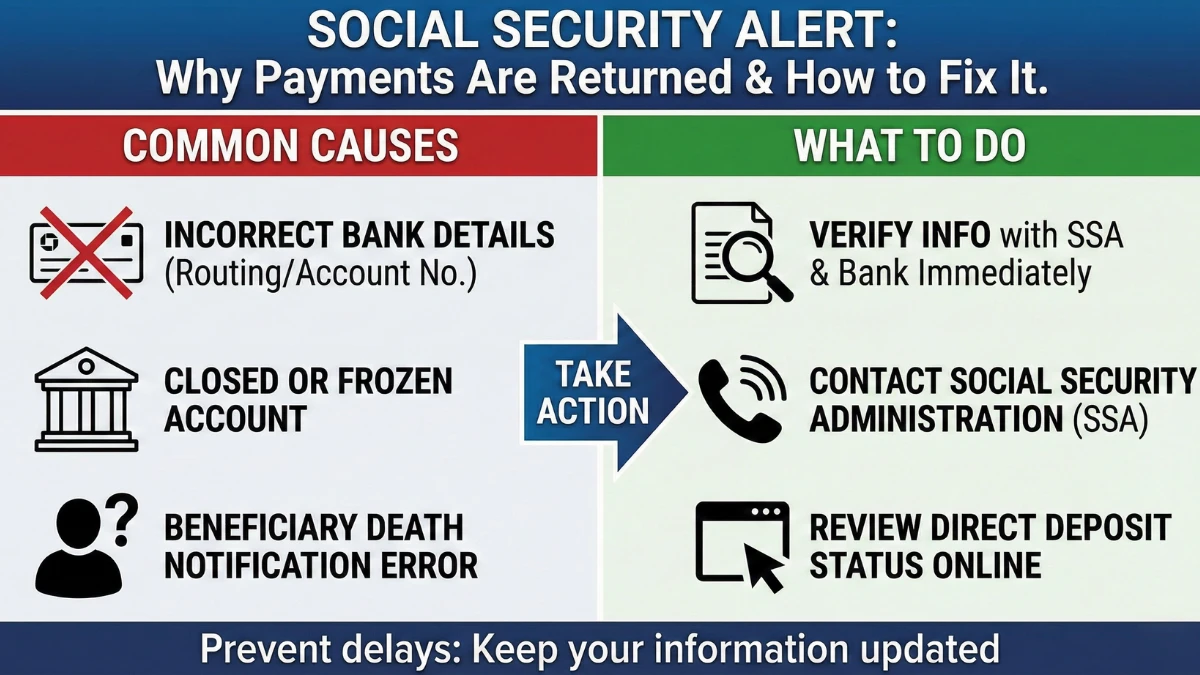 SOCIAL SECURITY ALERT:
Why Payments Are Returned & How to Fix It.

COMMON CAUSES

INCORRECT BANK DETAILS (Routing/Account No.)

CLOSED OR FROZEN ACCOUNT

BENEFICIARY DEATH NOTIFICATION ERROR

TAKE ACTION

WHAT TO DO

VERIFY INFO with SSA & Bank Immediately

CONTACT SOCIAL SECURITY ADMINISTRATION (SSA)

REVIEW DIRECT DEPOSIT STATUS ONLINE

Prevent delays: Keep your information updated